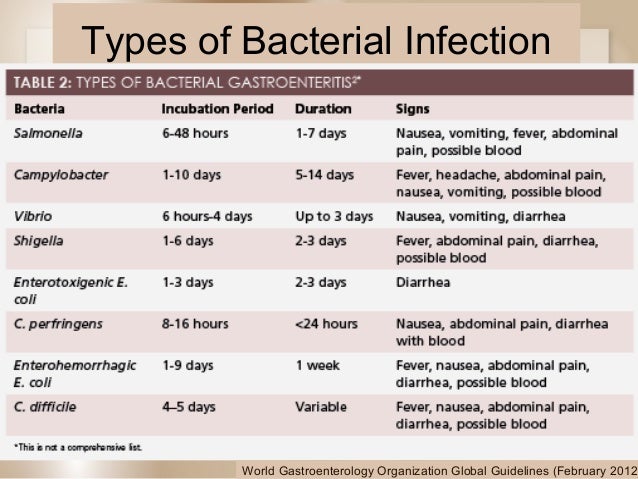 Types of Bacterial Infection

TABLE 2: TYPES OF BACTERIAL GASTROENTERITIS$^{2*}$

| Bacteria | Incubation Period | Duration | Signs |
|---|---|---|---|
| Salmonella | 6-48 hours | 1-7 days | Nausea, vomiting, fever, abdominal pain, possible blood |
| Campylobacter | 1-10 days | 5-14 days | Fever, headache, abdominal pain, nausea, vomiting, possible blood |
| Vibrio | 6 hours-4 days | Up to 3 days | Nausea, vomiting, diarrhea |
| Shigella | 1-6 days | 2-3 days | Fever, abdominal pain, diarrhea, possible blood |
| Enterotoxigenic E. coli | 1-3 days | 2-3 days | Diarrhea |
| C. perfringens | 8-16 hours | <24 hours | Nausea, abdominal pain, diarrhea with blood |
| Enterohemorrhagic E. coli | 1-9 days | 1 week | Fever, nausea, abdominal pain, diarrhea, possible blood |
| C. difficile | 4–5 days | Variable | Fever, nausea, abdominal pain, diarrhea, possible blood |

*This is not a comprehensive list.

World Gastroenterology Organization Global Guidelines (February 2012